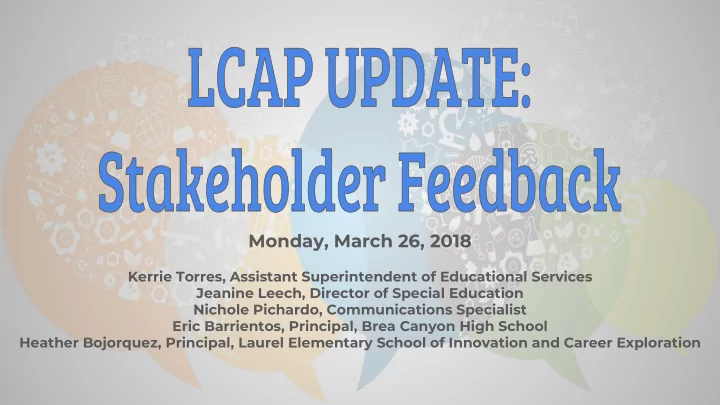 LCAP UPDATE:
Stakeholder Feedback

Monday, March 26, 2018

Kerrie Torres, Assistant Superintendent of Educational Services
Jeanine Leech, Director of Special Education
Nichole Pichardo, Communications Specialist
Eric Barrientos, Principal, Brea Canyon High School
Heather Bojorquez, Principal, Laurel Elementary School of Innovation and Career Exploration